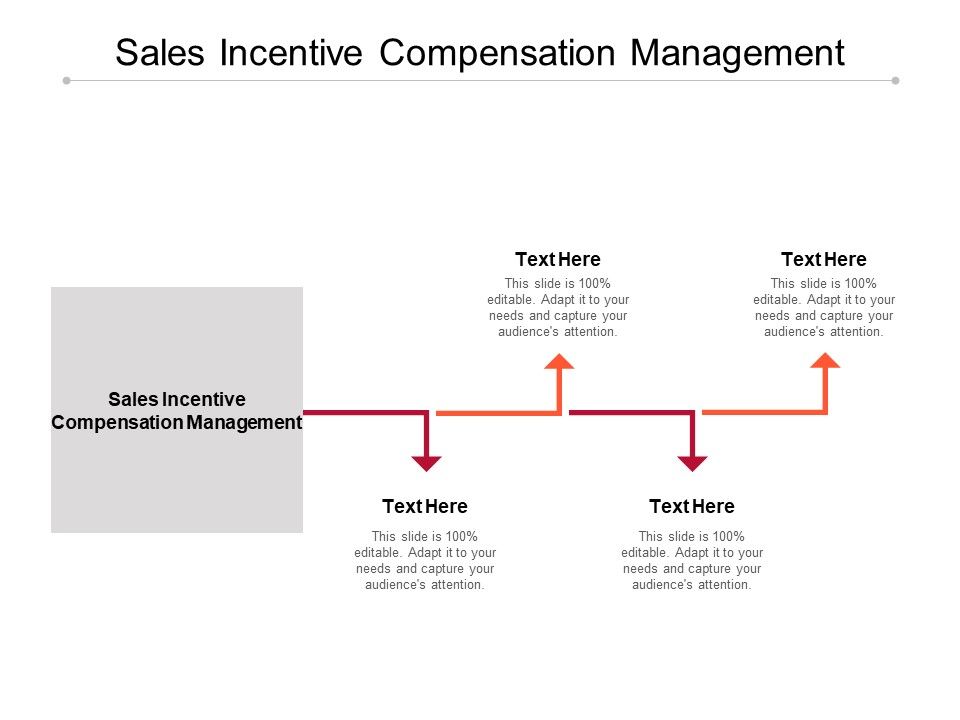 Sales Incentive Compensation Management

Sales Incentive Compensation Management

Text Here
This slide is 100% editable. Adapt it to your needs and capture your audience's attention.

Text Here
This slide is 100% editable. Adapt it to your needs and capture your audience's attention.

Text Here
This slide is 100% editable. Adapt it to your needs and capture your audience's attention.

Text Here
This slide is 100% editable. Adapt it to your needs and capture your audience's attention.